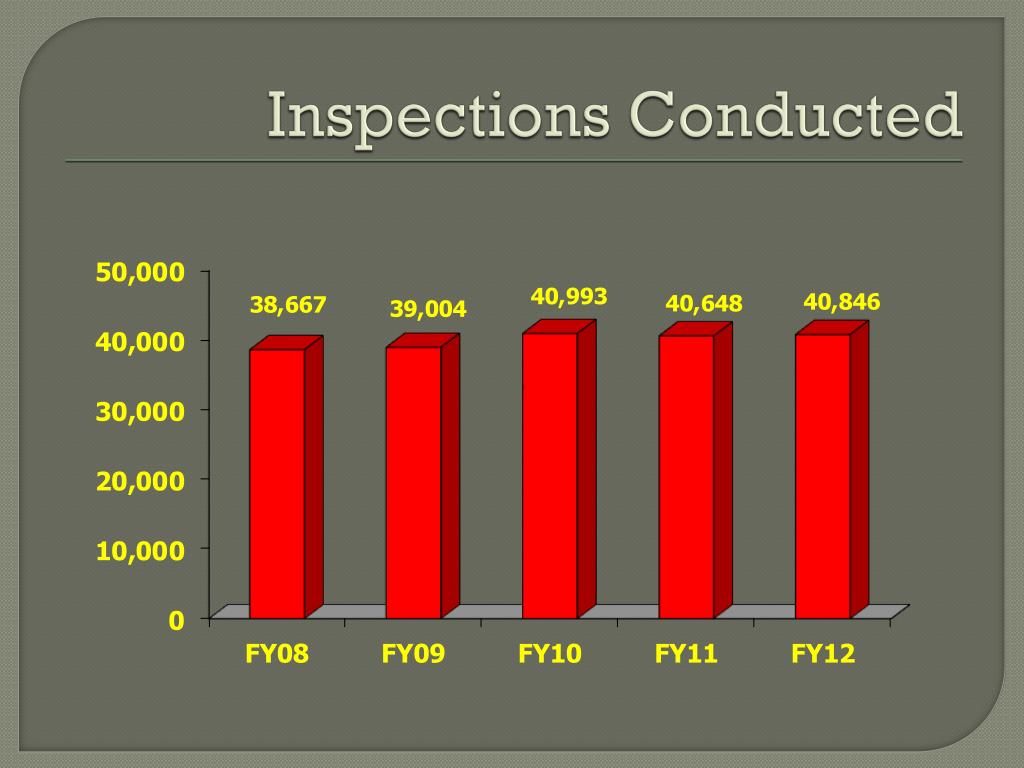 Inspections Conducted

50,000
40,000
30,000
20,000
10,000
0

38,667
39,004
40,993
40,648
40,846

FY08
FY09
FY10
FY11
FY12